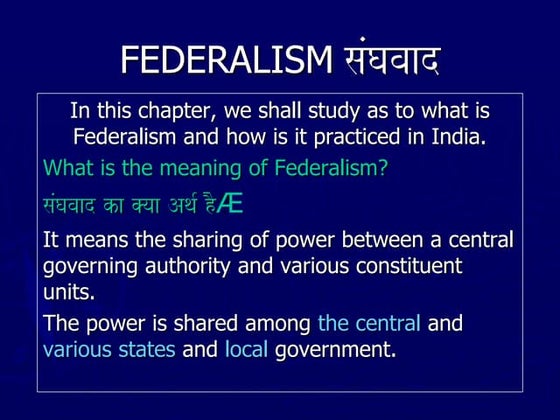 FEDERALISM संघवाद

In this chapter, we shall study as to what is Federalism and how is it practiced in India.

What is the meaning of Federalism?

संघवाद का क्या अर्थ हैÆ

It means the sharing of power between a central governing authority and various constituent units.

The power is shared among the central and various states and local government.